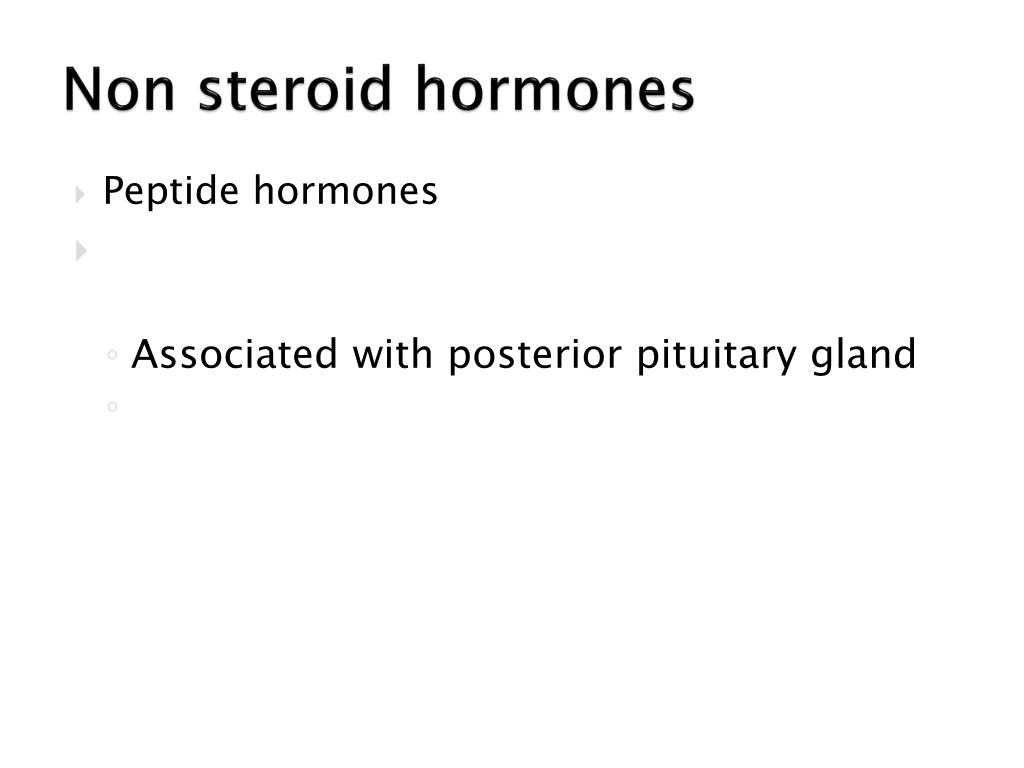 Non steroid hormones

Peptide hormones

Associated with posterior pituitary gland